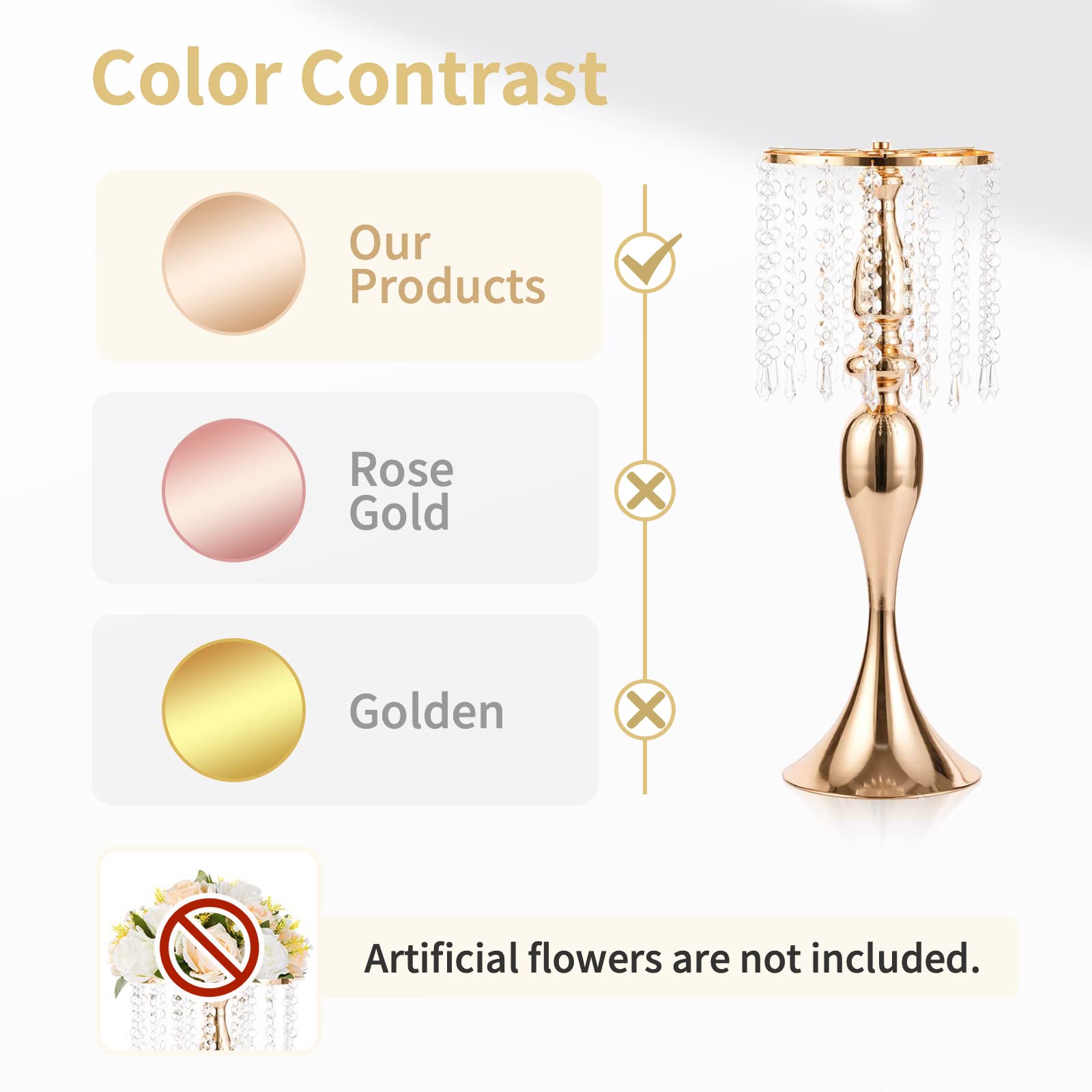 Color Contrast

Our Products

Rose Gold

Golden

Artificial flowers are not included.